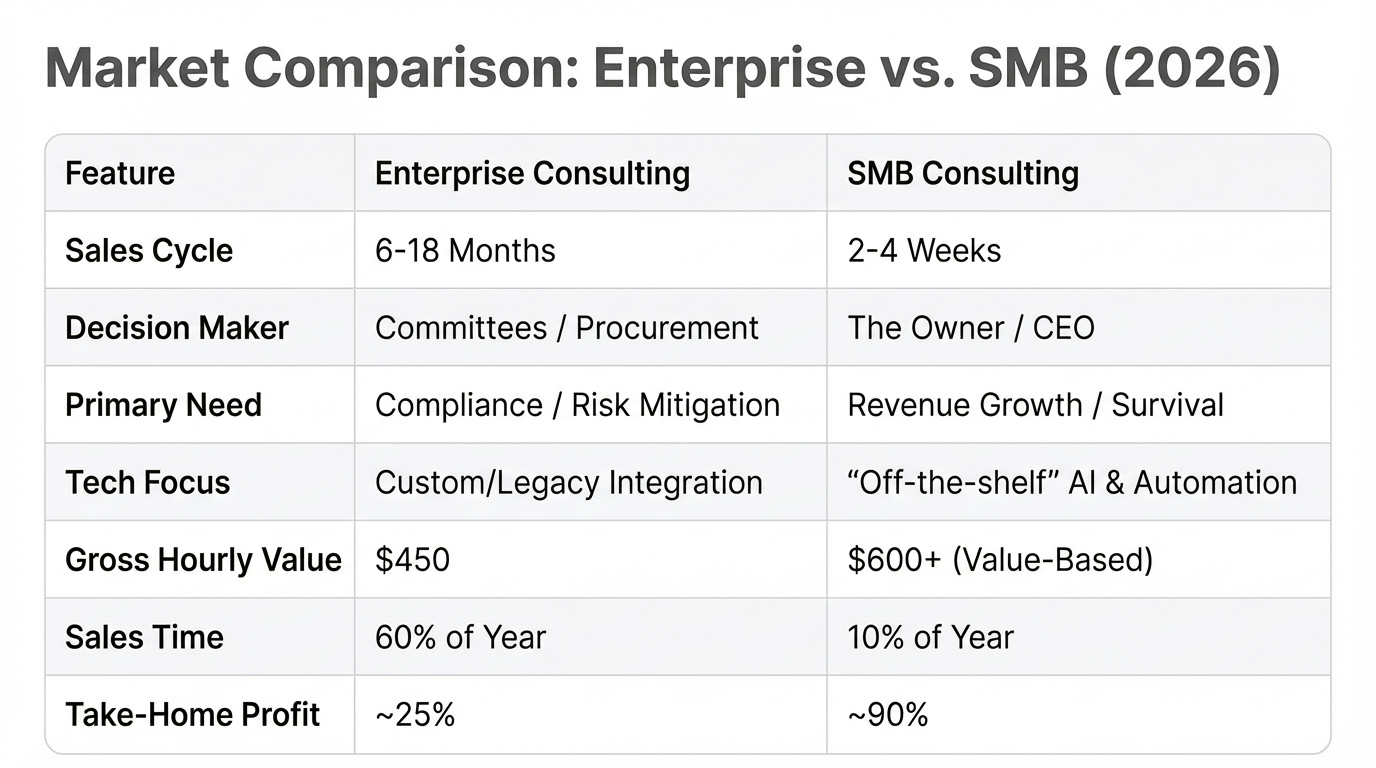 Market Comparison: Enterprise vs. SMB (2026)

| Feature | Enterprise Consulting | SMB Consulting |
|---|---|---|
| Sales Cycle | 6-18 Months | 2-4 Weeks |
| Decision Maker | Committees / Procurement | The Owner / CEO |
| Primary Need | Compliance / Risk Mitigation | Revenue Growth / Survival |
| Tech Focus | Custom/Legacy Integration | “Off-the-shelf” AI & Automation |
| Gross Hourly Value | \$450 | \$600+ (Value-Based) |
| Sales Time | 60% of Year | 10% of Year |
| Take-Home Profit | ~25% | ~90% |